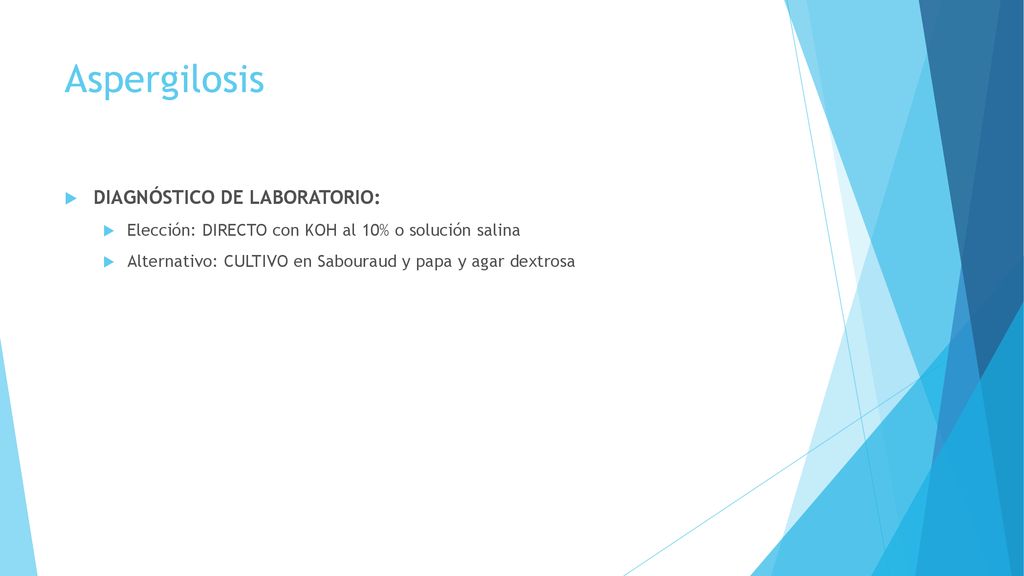 Aspergilosis

DIAGNÓSTICO DE LABORATORIO:

Elección: DIRECTO con KOH al 10% o solución salina

Alternativo: CULTIVO en Sabouraud y papa y agar dextrosa